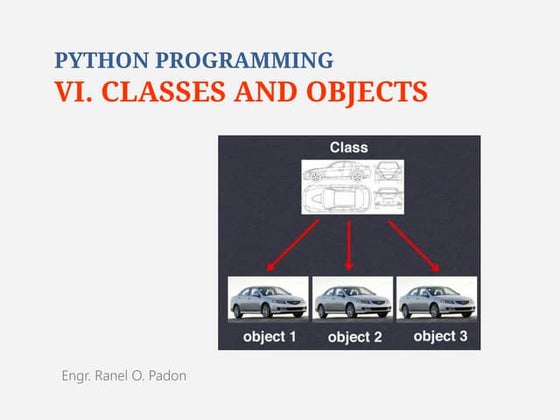 PYTHON PROGRAMMING
VI. CLASSES AND OBJECTS

Class

object 1
object 2
object 3

Engr. Ranel O. Padon